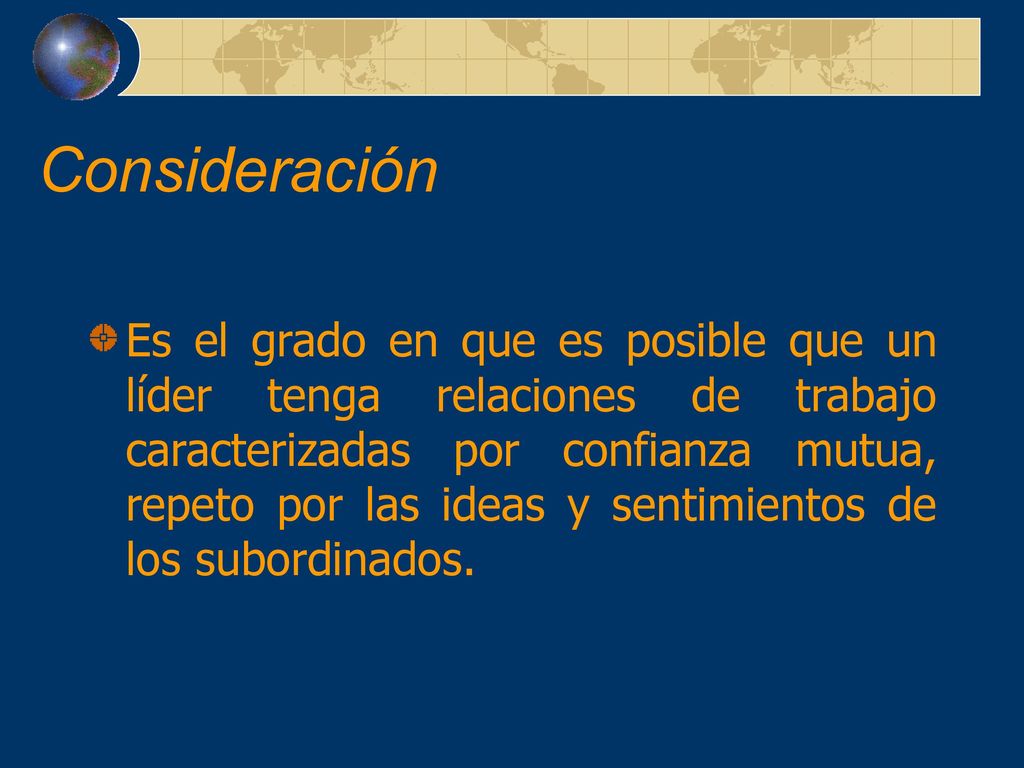 Consideración

Es el grado en que es posible que un líder tenga relaciones de trabajo caracterizadas por confianza mutua, repeto por las ideas y sentimientos de los subordinados.